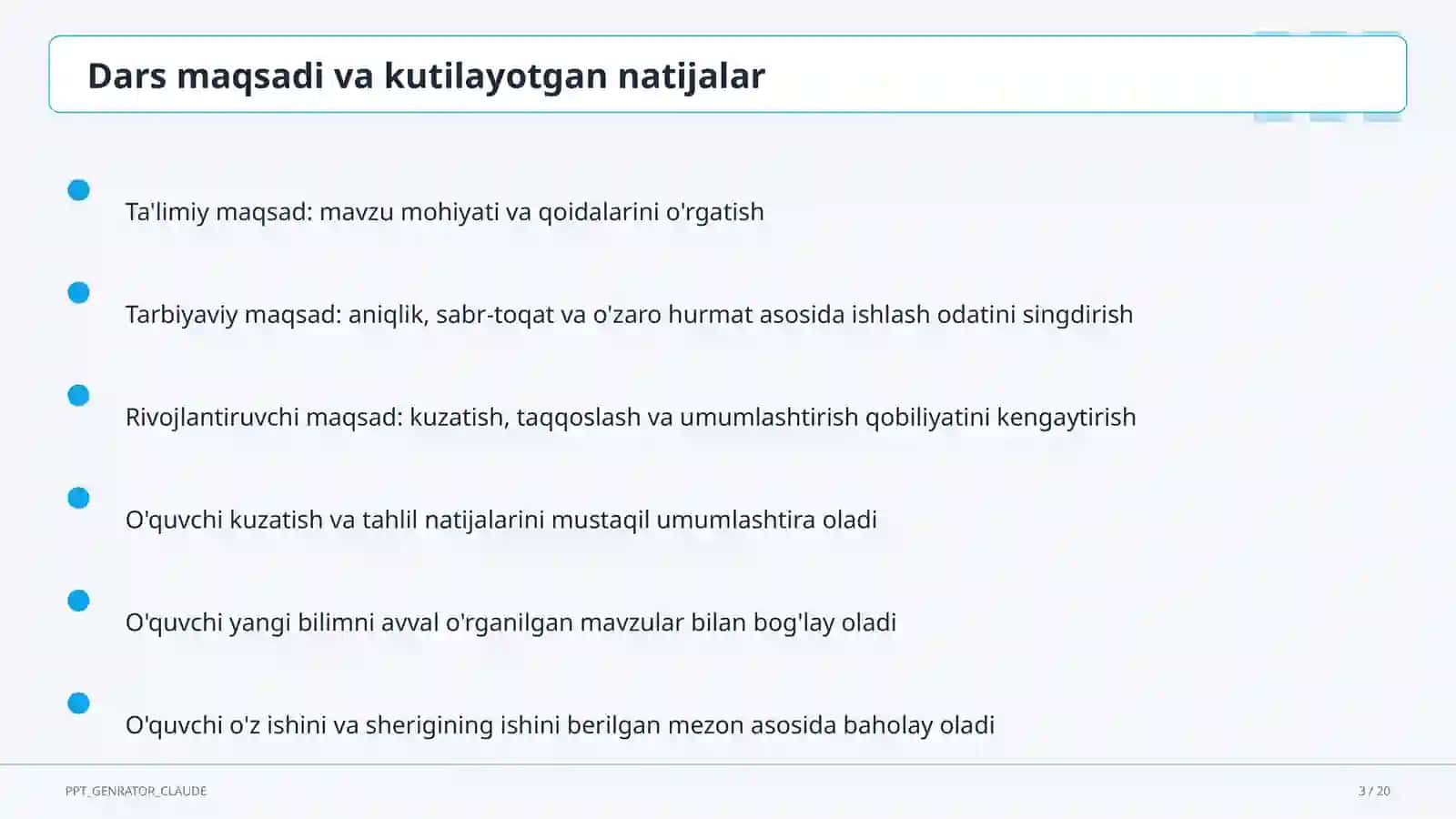 Dars maqsadi va kutilayotgan natijalar

Ta'limiy maqsad: mavzu mohiyati va qoidalarini o'rgatish

Tarbiyaviy maqsad: aniqlik, sabr-toqat va o'zaro hurmat asosida ishlash odatini singdirish

Rivojlantiruvchi maqsad: kuzatish, taqqoslash va umumlashtirish qobiliyatini kengaytirish

O'quvchi kuzatish va tahlil natijalarini mustaqil umumlashtira oladi

O'quvchi yangi bilimni avval o'rganilgan mavzular bilan bog'lay oladi

O'quvchi o'z ishini va sherigining ishini berilgan mezon asosida baholay oladi

PPT_GENRATOR_CLAUDE

3 / 20